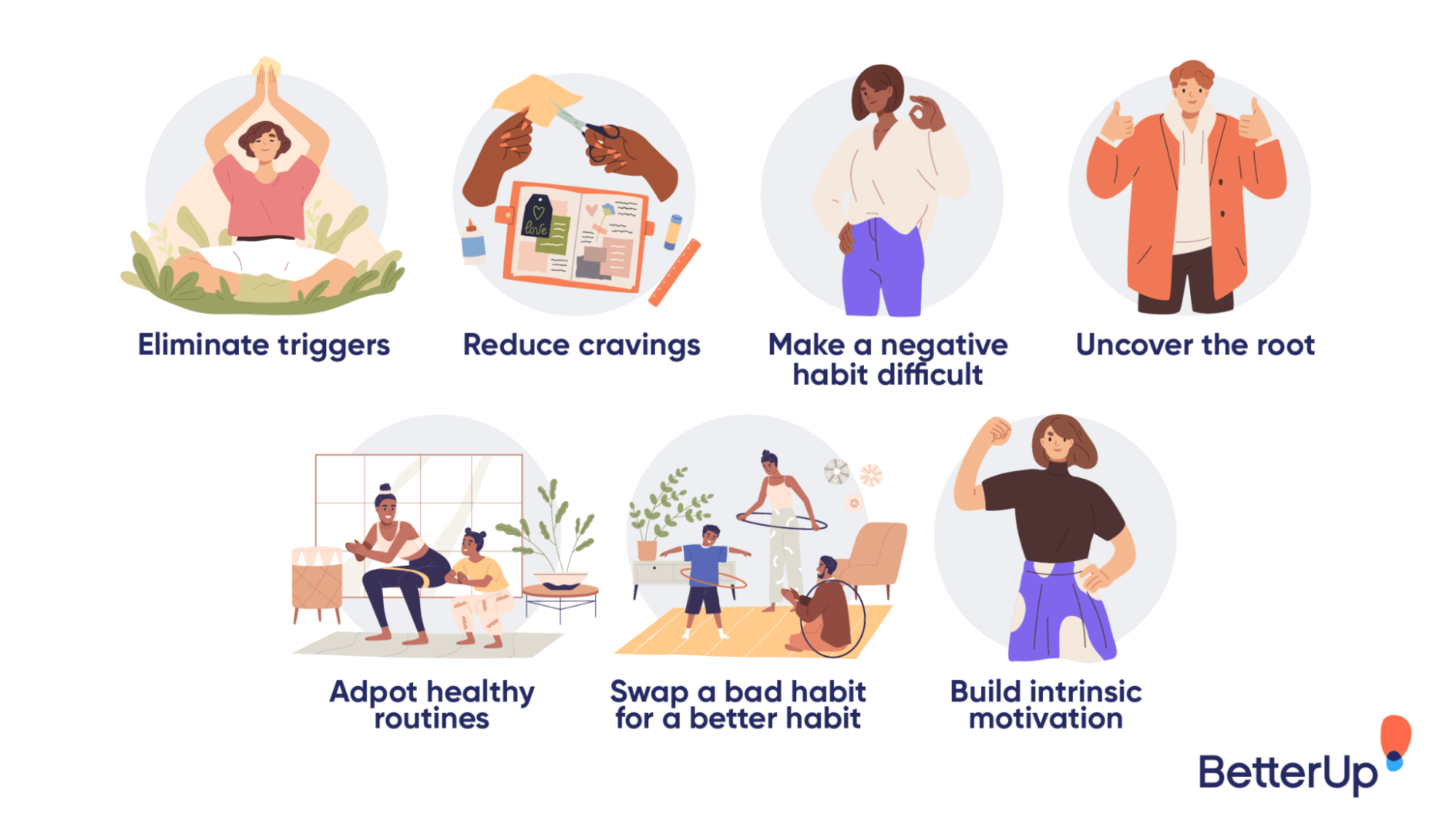 love

Eliminate triggers

Reduce cravings

Make a negative habit difficult

Uncover the root

Adpot healthy routines

Swap a bad habit for a better habit

Build intrinsic motivation

BetterUp